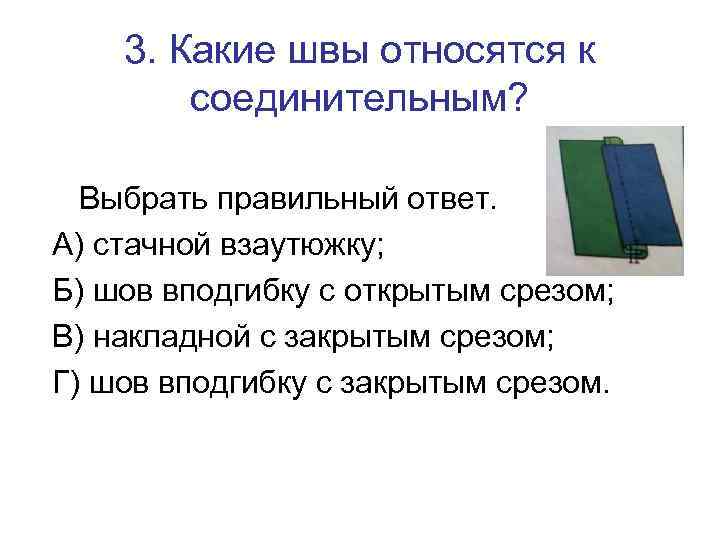 3. Какие швы относятся к соединительным?

Выбрать правильный ответ.
А) стачной взаутюжку;
Б) шов вподгибку с открытым срезом;
В) накладной с закрытым срезом;
Г) шов вподгибку с закрытым срезом.